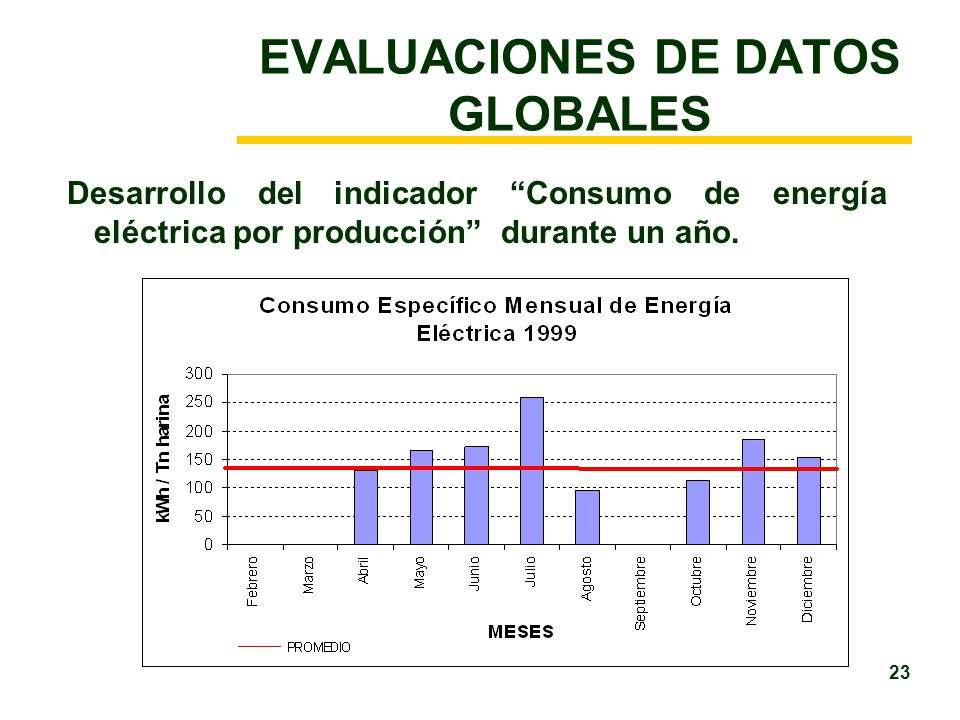 EVALUACIONES DE DATOS GLOBALES

Desarrollo del indicador “Consumo de energía eléctrica por producción” durante un año.

Consumo Específico Mensual de Energía Eléctrica 1999

kWh / Tn harina

300
250
200
150
100
50
0

Febrero
Marzo
Abril
Mayo
Junio
Julio
Agosto
Septiembre
Octubre
Noviembre
Diciembre

MESES

PROMEDIO

23